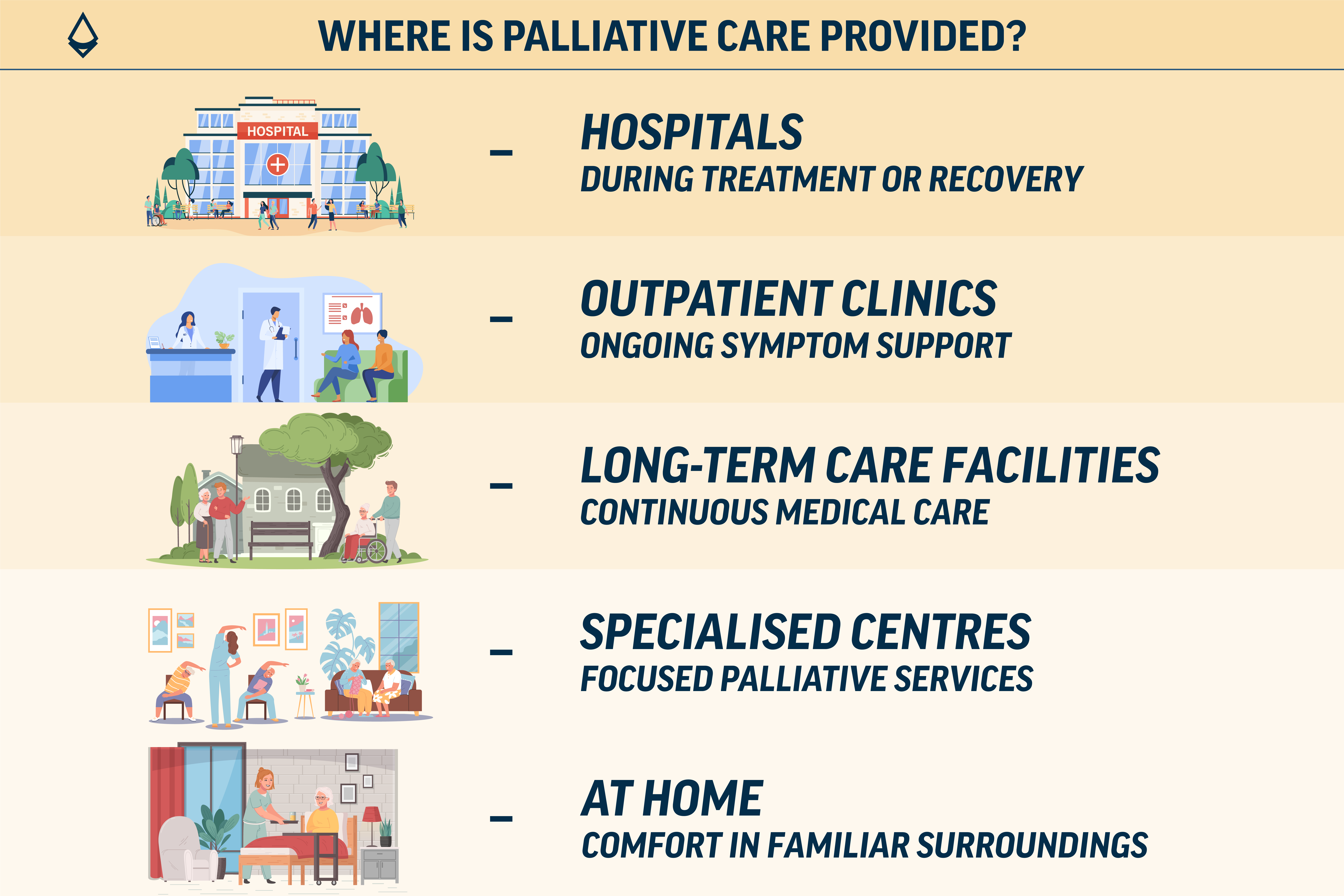 WHERE IS PALLIATIVE CARE PROVIDED?

HOSPITAL

– HOSPITALS
DURING TREATMENT OR RECOVERY

– OUTPATIENT CLINICS
ONGOING SYMPTOM SUPPORT

– LONG-TERM CARE FACILITIES
CONTINUOUS MEDICAL CARE

– SPECIALISED CENTRES
FOCUSED PALLIATIVE SERVICES

– AT HOME
COMFORT IN FAMILIAR SURROUNDINGS